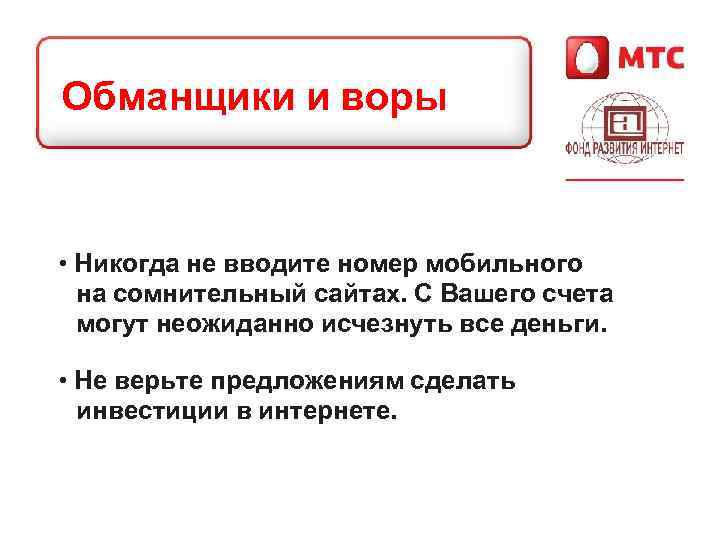 Обманщики и воры

МТС

ФОНД РАЗВИТИЯ ИНТЕРНЕТ

• Никогда не вводите номер мобильного на сомнительный сайтах. С Вашего счета могут неожиданно исчезнуть все деньги.

• Не верьте предложениям сделать инвестиции в интернете.